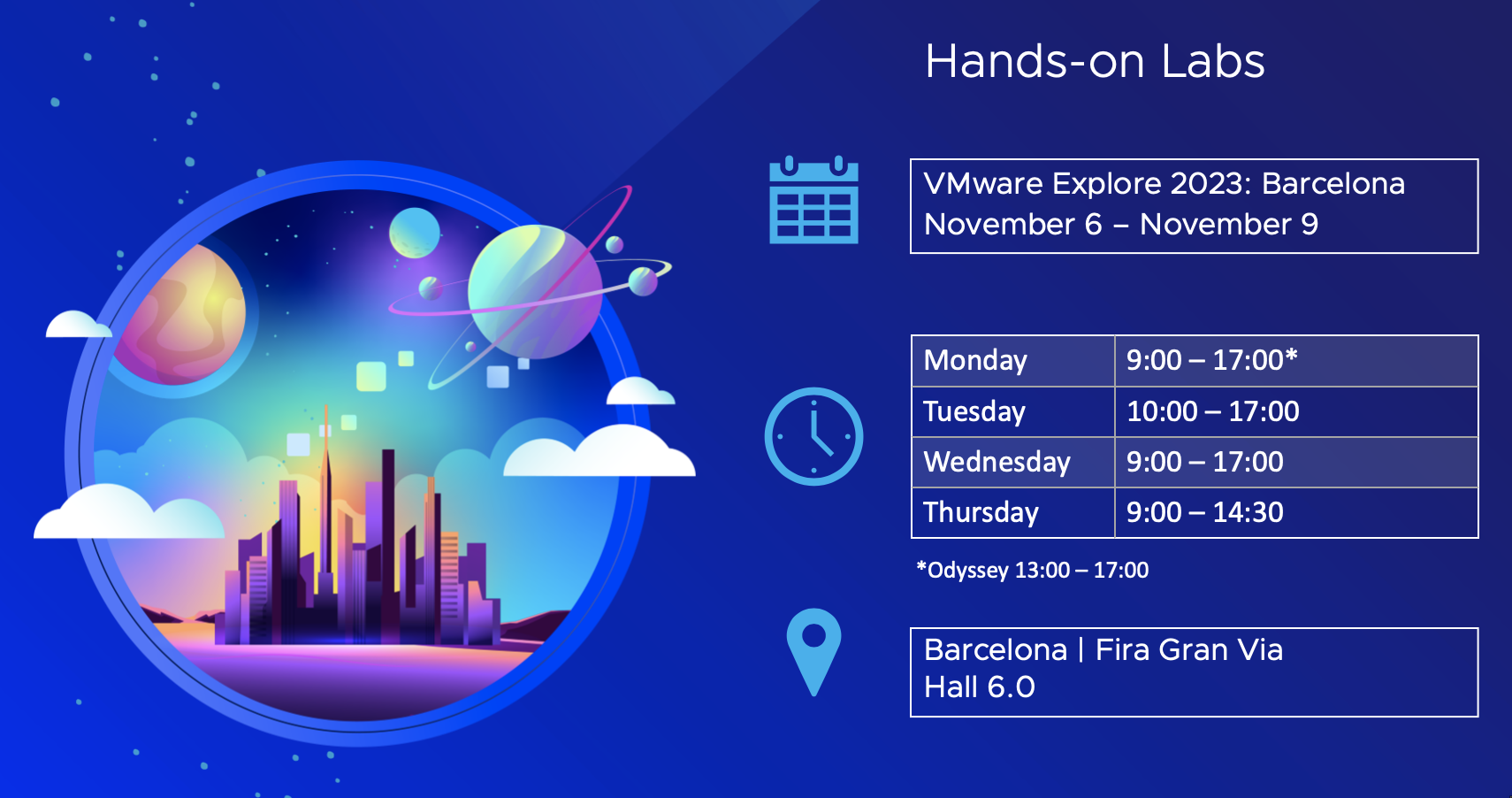 Hands-on Labs

VMware Explore 2023: Barcelona
November 6 – November 9

| Monday | 9:00 – 17:00* |
|---|---|
| Tuesday | 10:00 – 17:00 |
| Wednesday | 9:00 – 17:00 |
| Thursday | 9:00 – 14:30 |

*Odyssey 13:00 – 17:00

Barcelona | Fira Gran Via
Hall 6.0